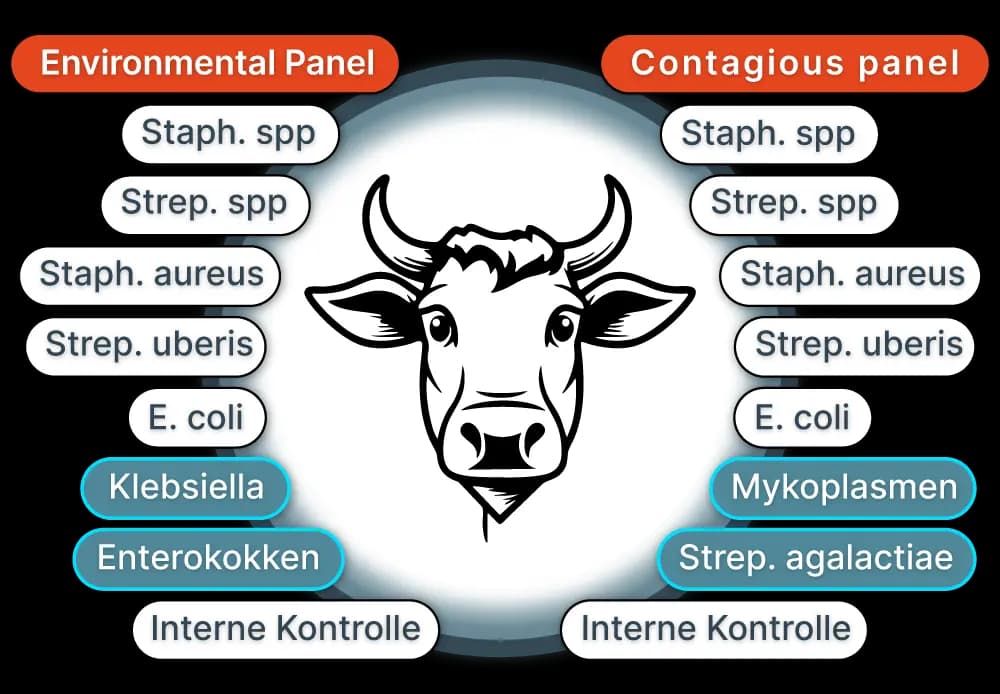 Environmental Panel

Staph. spp

Strep. spp

Staph. aureus

Strep. uberis

E. coli

Klebsiella

Enterokokken

Interne Kontrolle

Contagious panel

Staph. spp

Strep. spp

Staph. aureus

Strep. uberis

E. coli

Mykoplasmen

Strep. agalactiae

Interne Kontrolle